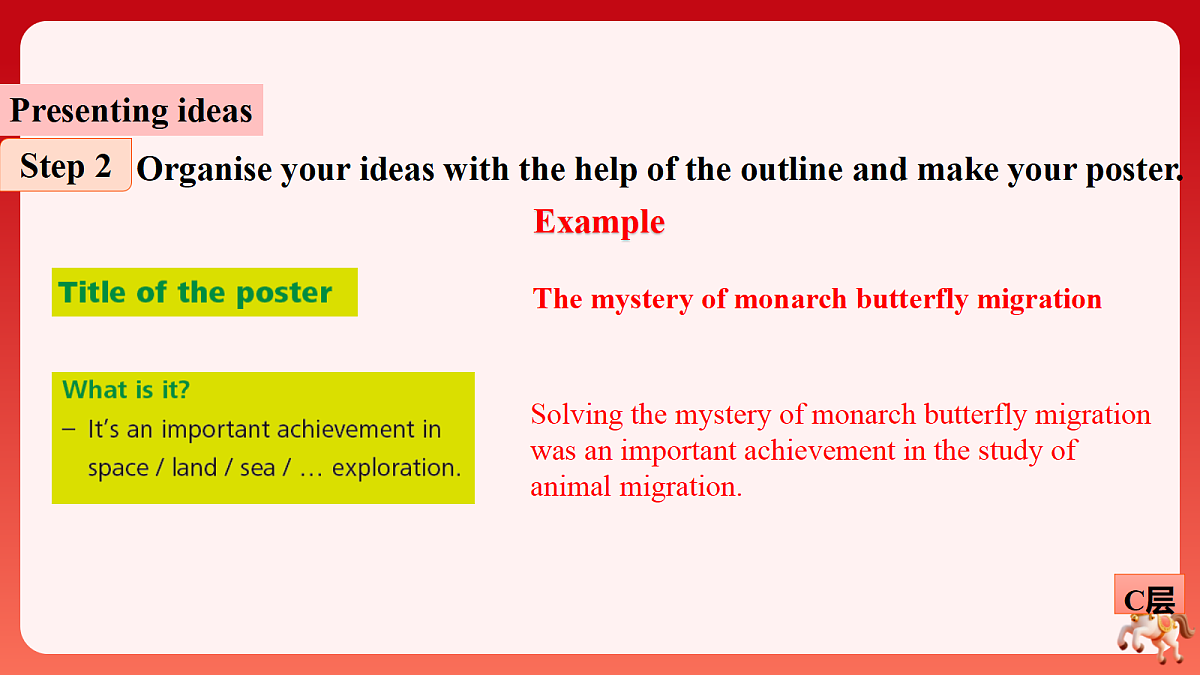 Presenting ideas

Step 2 Organise your ideas with the help of the outline and make your poster.

Example

Title of the poster

The mystery of monarch butterfly migration

What is it?
– It's an important achievement in space / land / sea / … exploration.

Solving the mystery of monarch butterfly migration was an important achievement in the study of animal migration.

C层